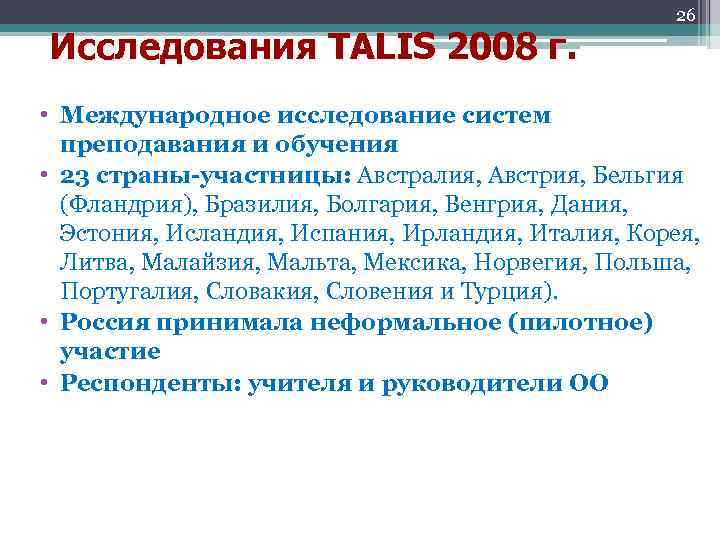 26

Исследования TALIS 2008 г.

• Международное исследование систем преподавания и обучения
• 23 страны-участницы: Австралия, Австрия, Бельгия (Фландрия), Бразилия, Болгария, Венгрия, Дания, Эстония, Исландия, Испания, Ирландия, Италия, Корея, Литва, Малайзия, Мальта, Мексика, Норвегия, Польша, Португалия, Словакия, Словения и Турция).
• Россия принимала неформальное (пилотное) участие
• Респонденты: учителя и руководители ОО